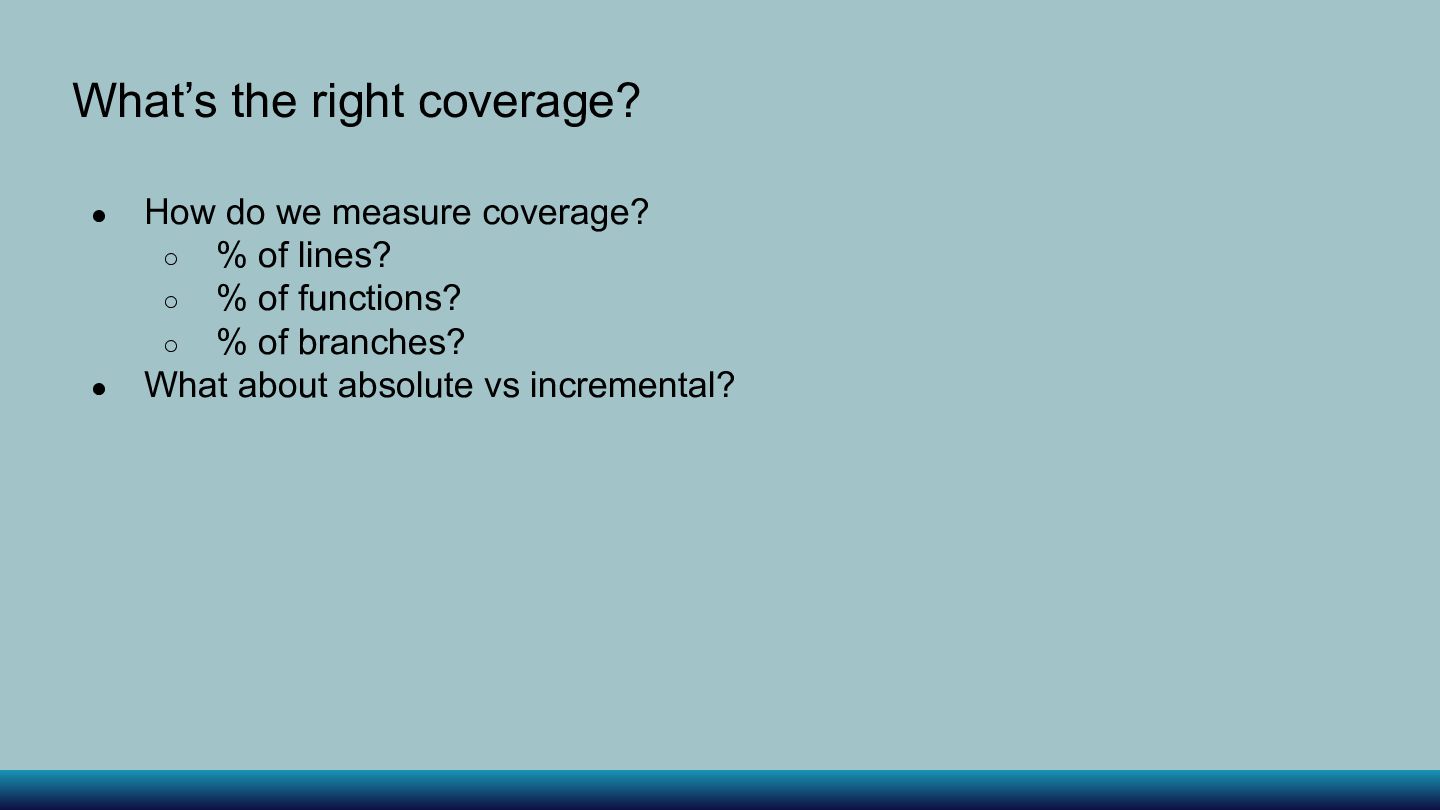 What's the right coverage?

• How do we measure coverage?
  • % of lines?
  • % of functions?
  • % of branches?
• What about absolute vs incremental?